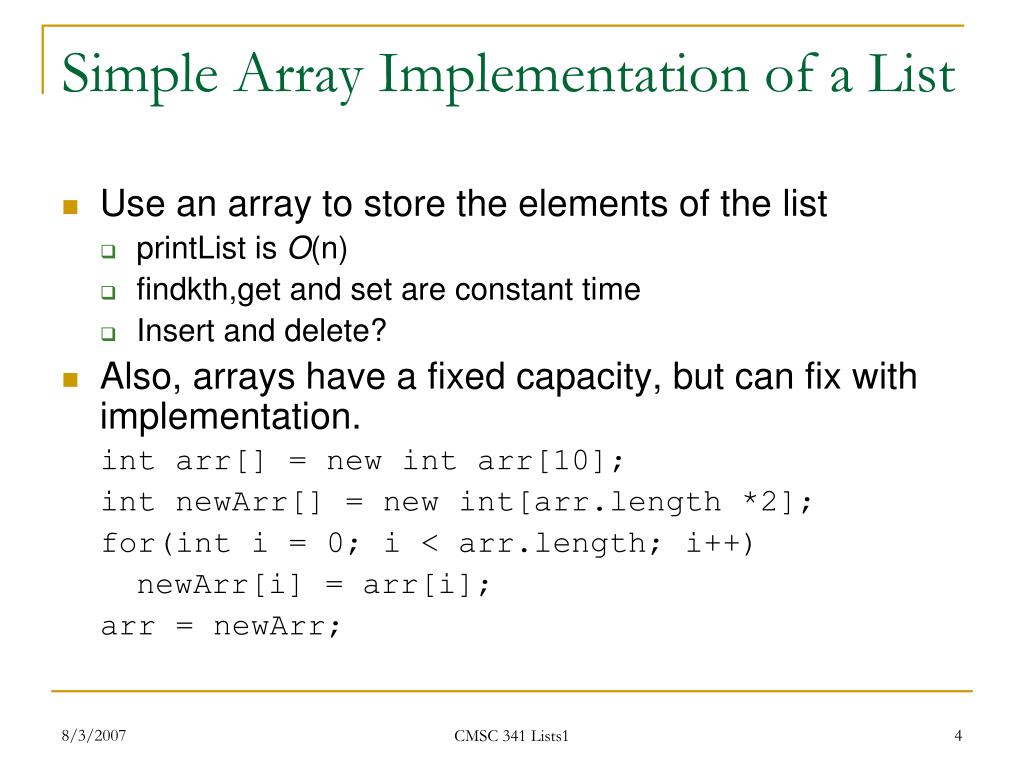 Simple Array Implementation of a List

Use an array to store the elements of the list

printList is $O$(n)

findkth,get and set are constant time

Insert and delete?

Also, arrays have a fixed capacity, but can fix with implementation.

int arr[] = new int arr[10];
int newArr[] = new int[arr.length *2];
for(int i = 0; i < arr.length; i++)
  newArr[i] = arr[i];
arr = newArr;

8/3/2007

CMSC 341 Lists1

4